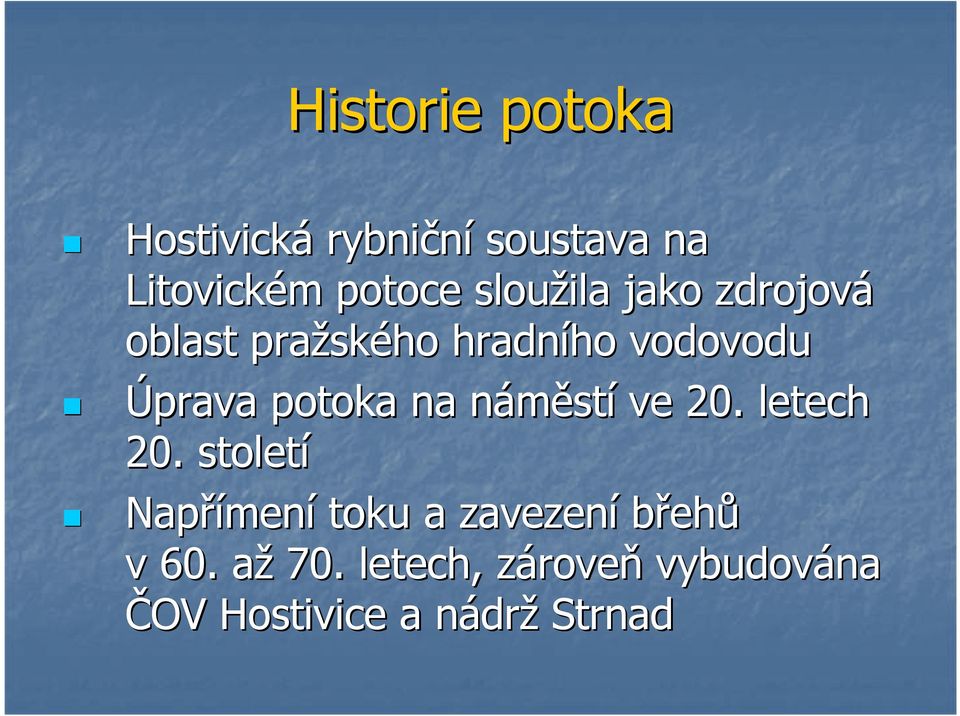 Historie potoka

Hostivická rybniční soustava na Litovickém potoce sloužila jako zdrojová oblast pražského hradního vodovodu

Úprava potoka na náměstí ve 20. letech 20. století

Napřímení toku a zavezení břehů v 60. až 70. letech, zároveň vybudována ČOV Hostivice a nádrž Strnad